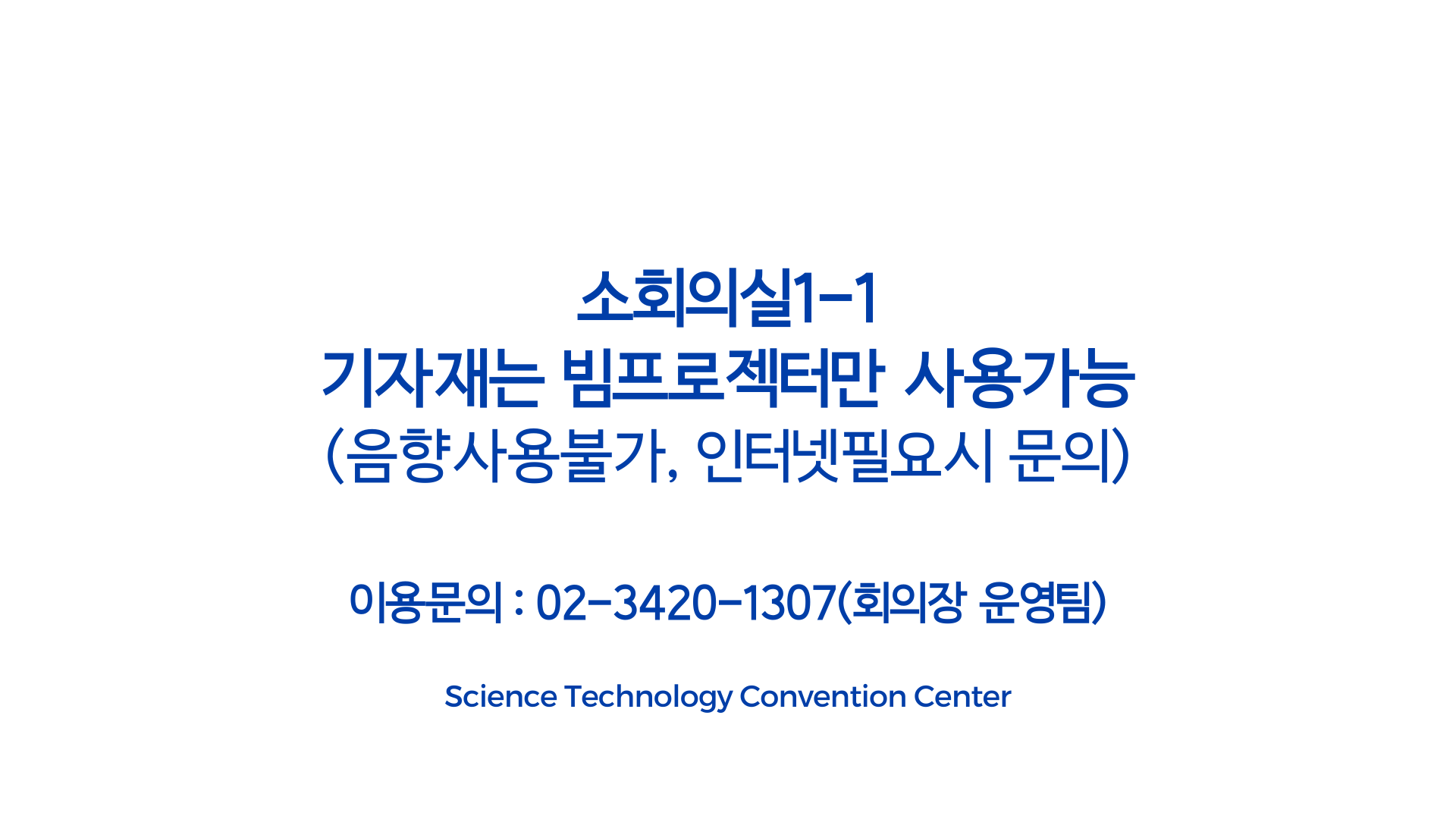 소회의실1-1
기자재는 빔프로젝터만 사용가능
(음향사용불가, 인터넷필요시 문의)

이용문의 : 02-3420-1307(회의장 운영팀)

Science Technology Convention Center